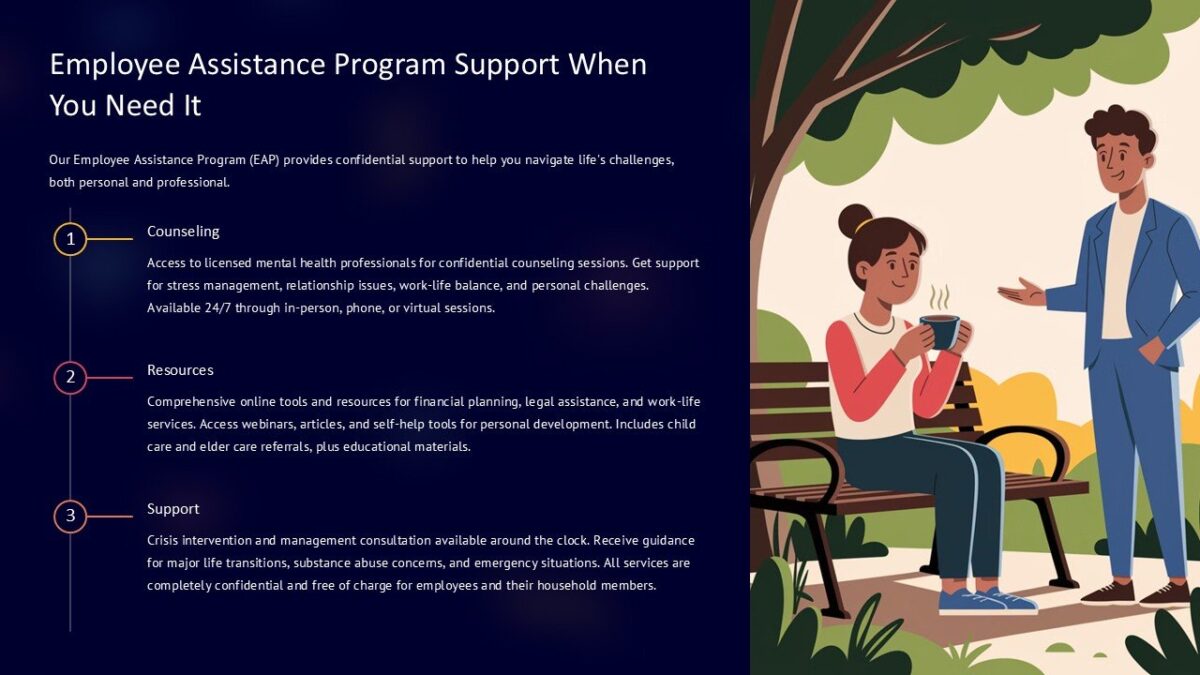 Employee Assistance Program Support When You Need It

Our Employee Assistance Program (EAP) provides confidential support to help you navigate life's challenges, both personal and professional.

1

Counseling

Access to licensed mental health professionals for confidential counseling sessions. Get support for stress management, relationship issues, work-life balance, and personal challenges. Available 24/7 through in-person, phone, or virtual sessions.

2

Resources

Comprehensive online tools and resources for financial planning, legal assistance, and work-life services. Access webinars, articles, and self-help tools for personal development. Includes child care and elder care referrals, plus educational materials.

3

Support

Crisis intervention and management consultation available around the clock. Receive guidance for major life transitions, substance abuse concerns, and emergency situations. All services are completely confidential and free of charge for employees and their household members.